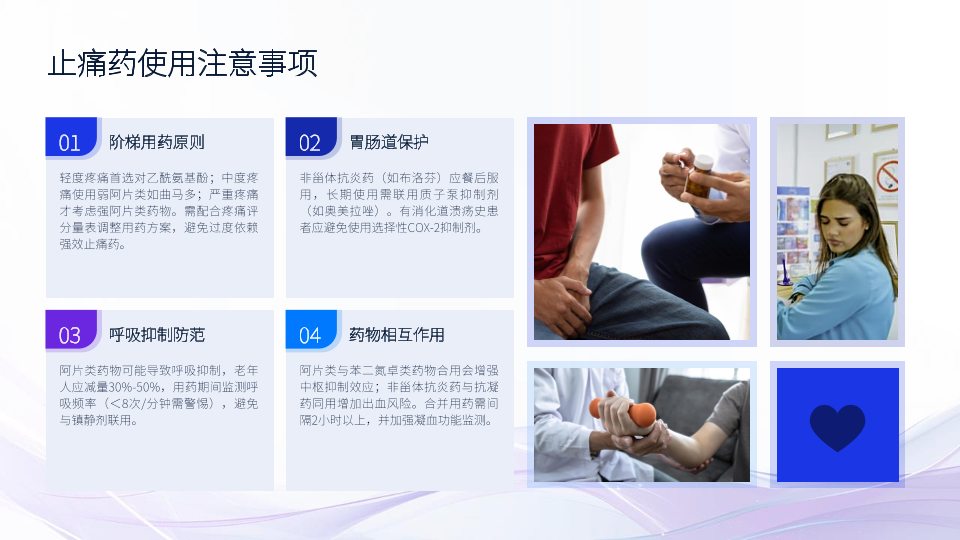 止痛药使用注意事项

01 阶梯用药原则

轻度疼痛首选对乙酰氨基酚；中度疼痛使用弱阿片类如曲马多；严重疼痛才考虑强阿片类药物。需配合疼痛评分量表调整用药方案，避免过度依赖强效止痛药。

02 胃肠道保护

非甾体抗炎药（如布洛芬）应餐后服用，长期使用需联用质子泵抑制剂（如奥美拉唑）。有消化道溃疡史患者应避免使用选择性COX-2抑制剂。

03 呼吸抑制防范

阿片类药物可能导致呼吸抑制，老年人应减量30%-50%，用药期间监测呼吸频率（<8次/分钟需警惕），避免与镇静剂联用。

04 药物相互作用

阿片类与苯二氮卓类药物合用会增强中枢抑制效应；非甾体抗炎药与抗凝药同用增加出血风险。合并用药需间隔2小时以上，并加强凝血功能监测。